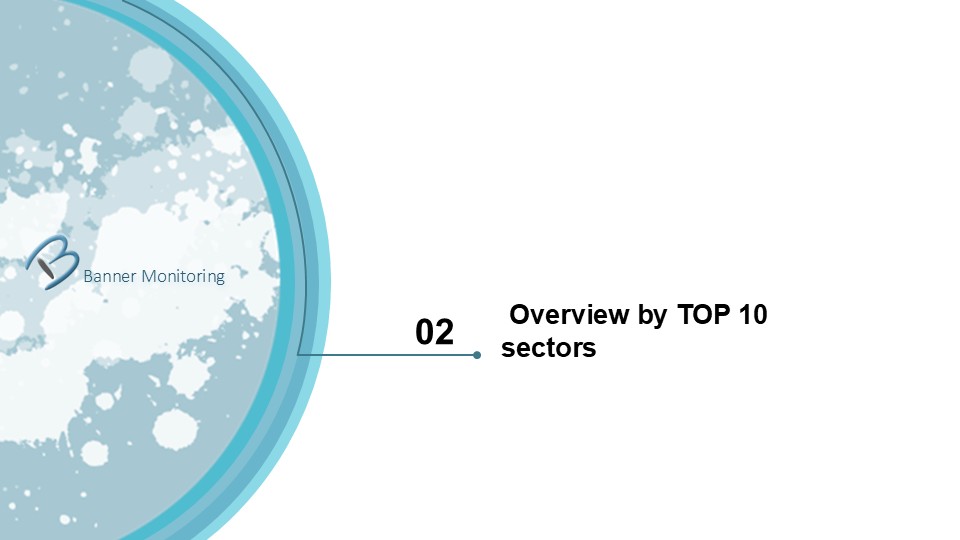 Banner Monitoring

02

Overview by TOP 10 sectors